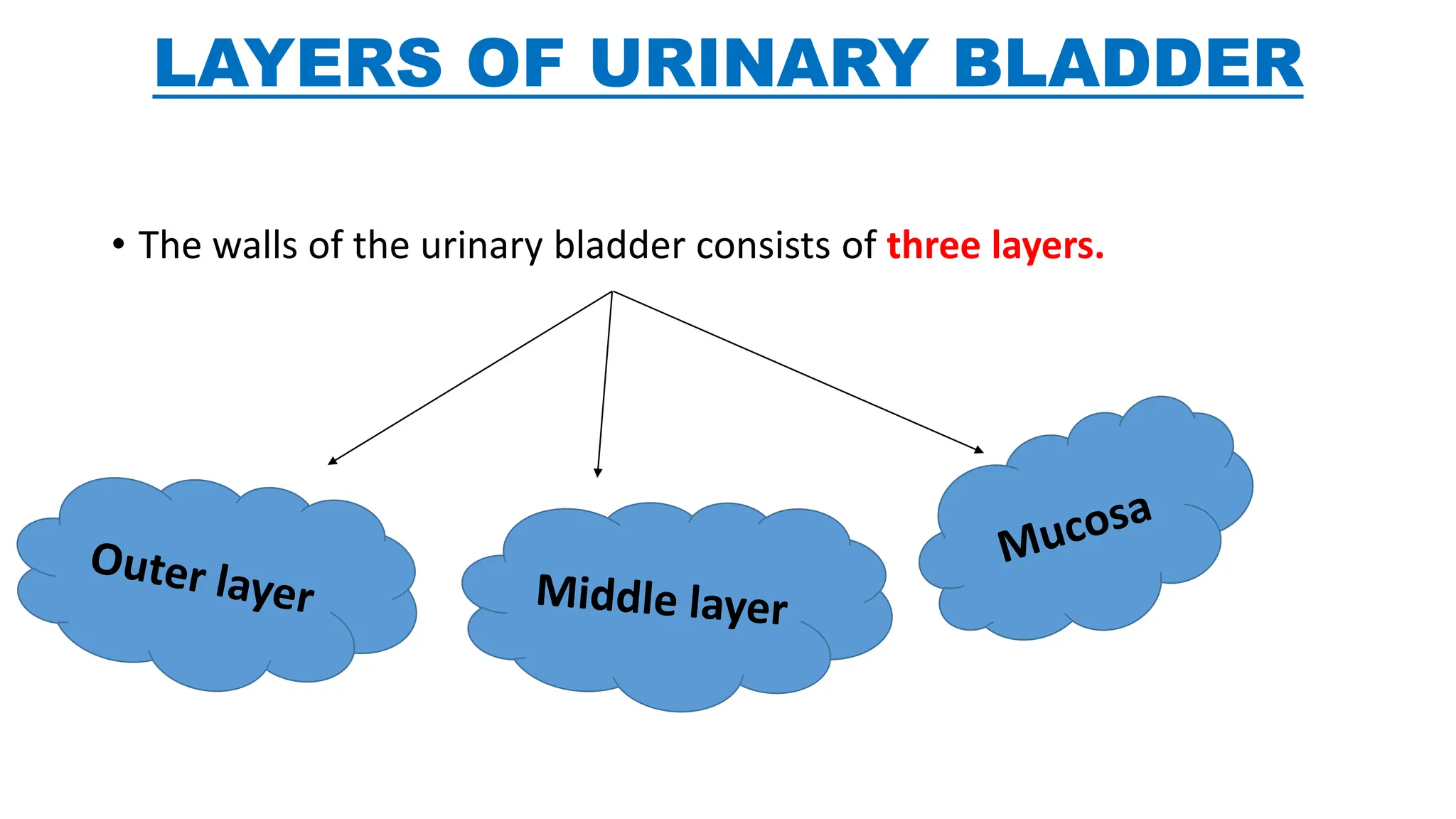 LAYERS OF URINARY BLADDER

• The walls of the urinary bladder consists of three layers.

Outer layer

Middle layer

Mucosa